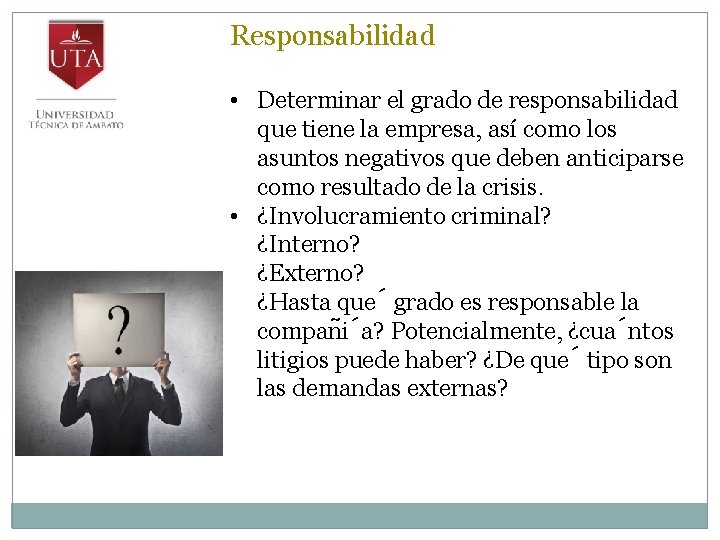 UTA

UNIVERSIDAD TÉCNICA DE AMBATO

Responsabilidad

• Determinar el grado de responsabilidad que tiene la empresa, así como los asuntos negativos que deben anticiparse como resultado de la crisis.
• ¿Involucramiento criminal? ¿Interno? ¿Externo? ¿Hasta que´ grado es responsable la compañi´a? Potencialmente, ¿cua´ntos litigios puede haber? ¿De que´ tipo son las demandas externas?

?